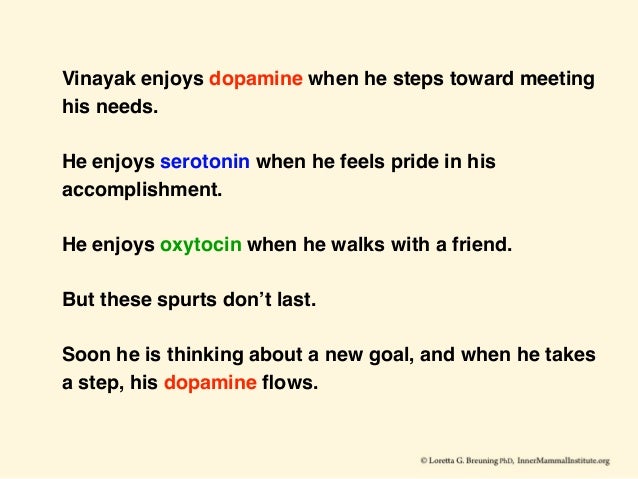 Vinayak enjoys dopamine when he steps toward meeting his needs.

He enjoys serotonin when he feels pride in his accomplishment.

He enjoys oxytocin when he walks with a friend.

But these spurts don’t last.

Soon he is thinking about a new goal, and when he takes a step, his dopamine flows.

© Loretta G. Breuning PhD, InnerMammalInstitute.org